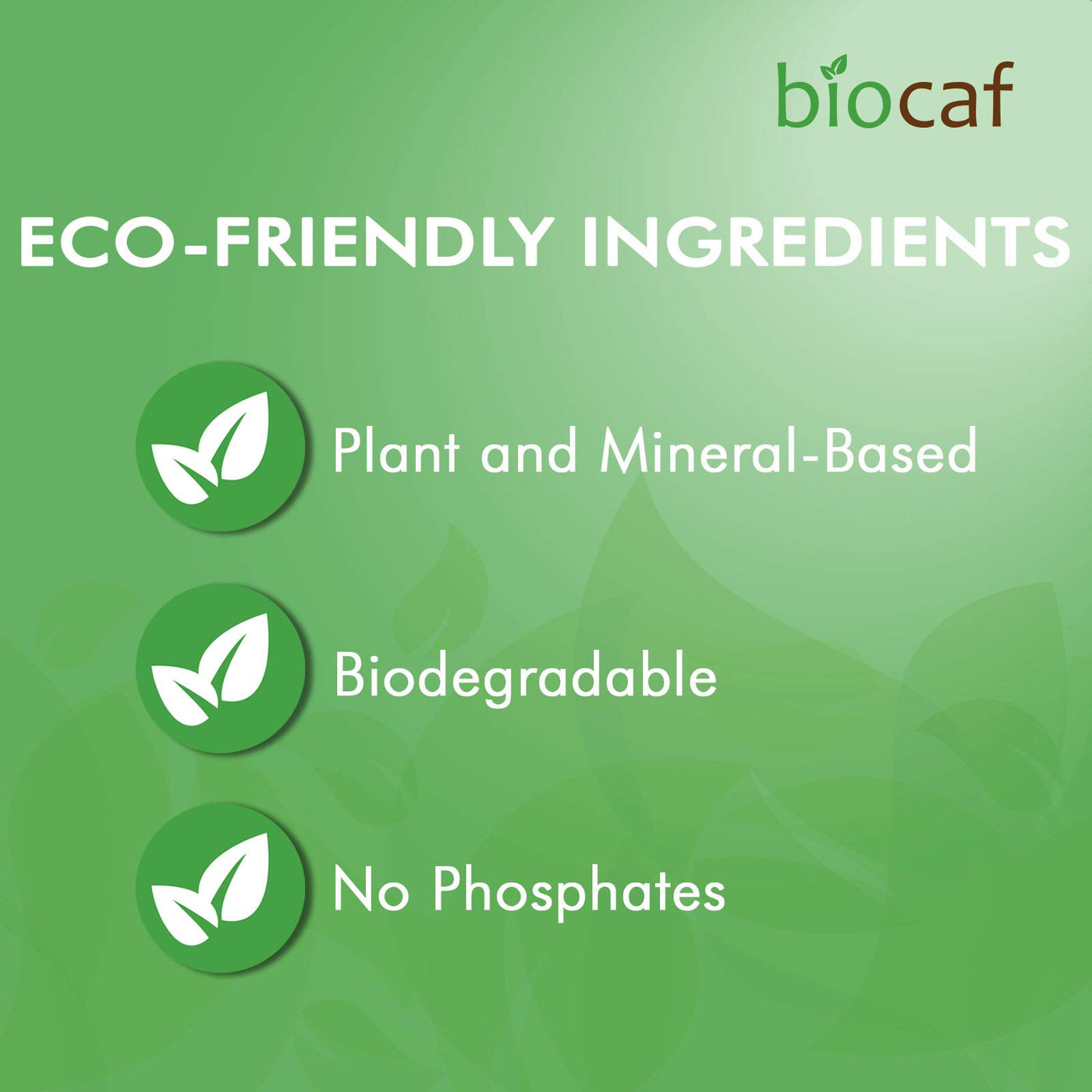 biocaf

ECO-FRIENDLY INGREDIENTS

Plant and Mineral-Based

Biodegradable

No Phosphates